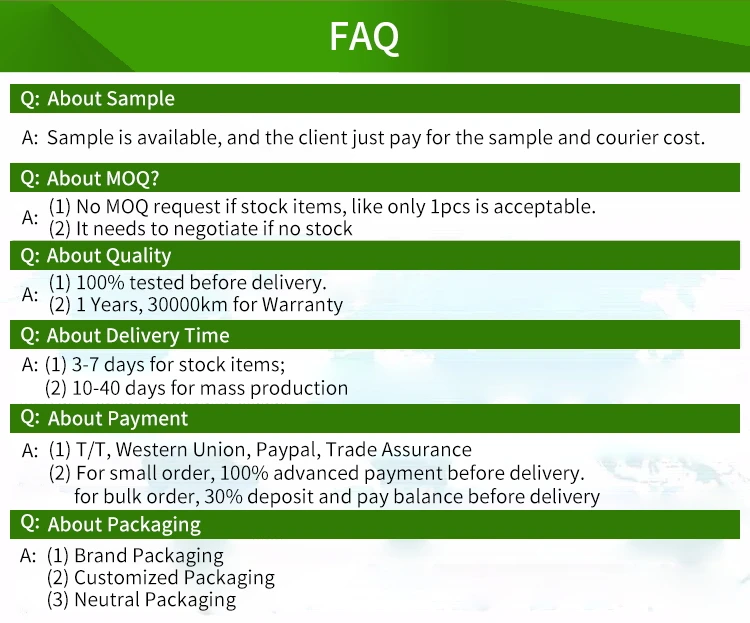 FAQ

Q: About Sample

A: Sample is available, and the client just pay for the sample and courier cost.

Q: About MOQ?

A: (1) No MOQ request if stock items, like only 1pcs is acceptable.
(2) It needs to negotiate if no stock

Q: About Quality

A: (1) 100% tested before delivery.
(2) 1 Years, 30000km for Warranty

Q: About Delivery Time

A: (1) 3-7 days for stock items;
(2) 10-40 days for mass production

Q: About Payment

A: (1) T/T, Western Union, Paypal, Trade Assurance
(2) For small order, 100% advanced payment before delivery.
for bulk order, 30% deposit and pay balance before delivery

Q: About Packaging

A: (1) Brand Packaging
(2) Customized Packaging
(3) Neutral Packaging